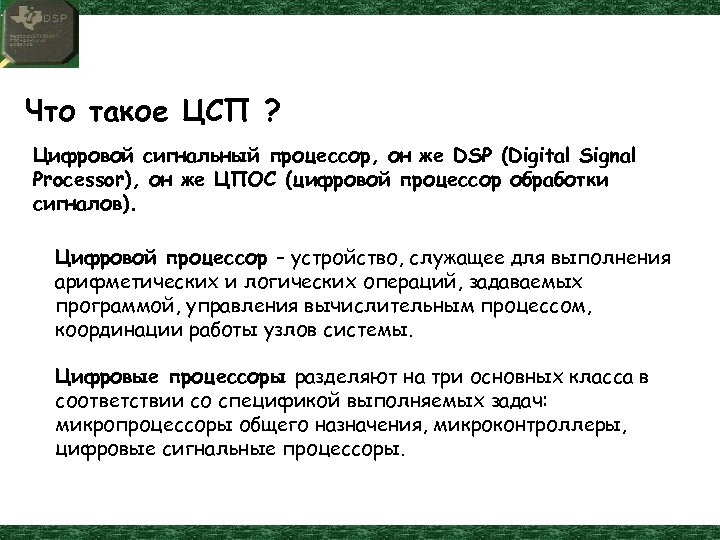 DSP

Что такое ЦСП ?

Цифровой сигнальный процессор, он же DSP (Digital Signal Processor), он же ЦПОС (цифровой процессор обработки сигналов).

Цифровой процессор – устройство, служащее для выполнения арифметических и логических операций, задаваемых программой, управления вычислительным процессом, координации работы узлов системы.

Цифровые процессоры разделяют на три основных класса в соответствии со спецификой выполняемых задач: микропроцессоры общего назначения, микроконтроллеры, цифровые сигнальные процессоры.